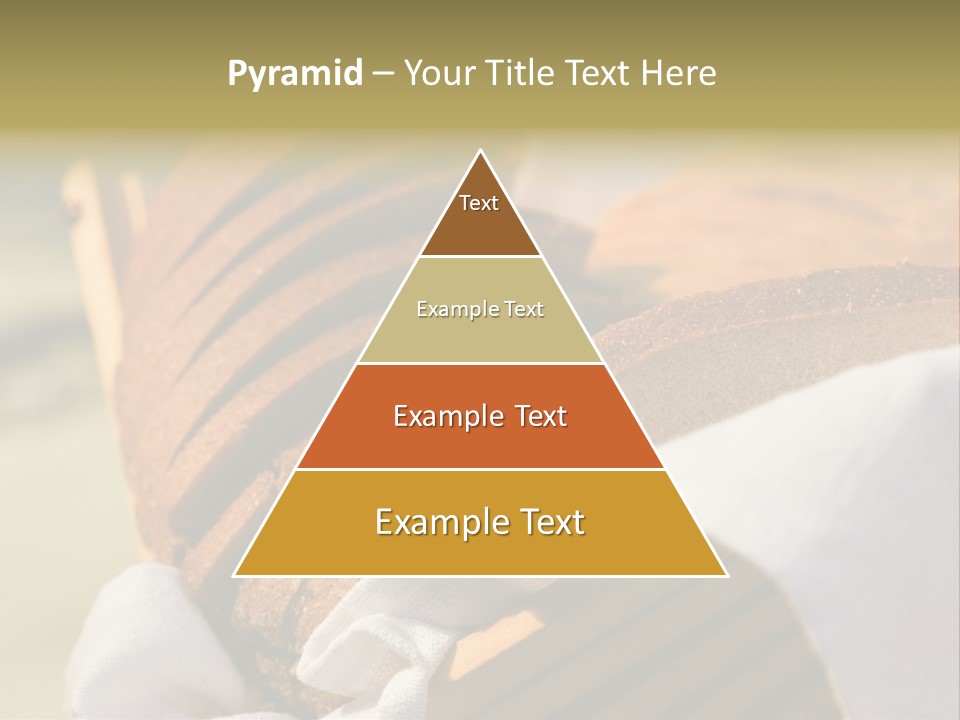 Pyramid – Your Title Text Here

Text

Example Text

Example Text

Example Text